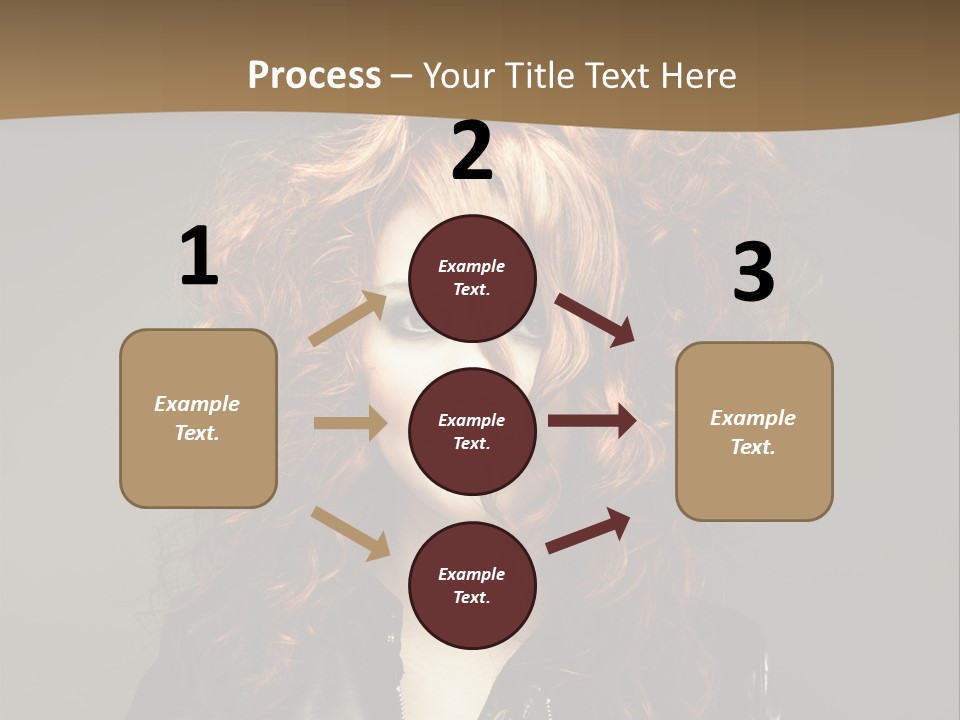 Process – Your Title Text Here

1

Example Text.

2

Example Text.

Example Text.

Example Text.

3

Example Text.